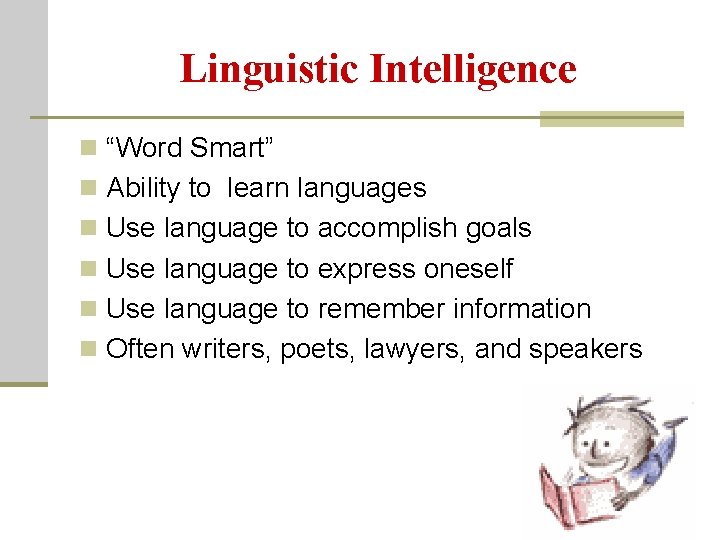 Linguistic Intelligence

- “Word Smart”
- Ability to learn languages
- Use language to accomplish goals
- Use language to express oneself
- Use language to remember information
- Often writers, poets, lawyers, and speakers